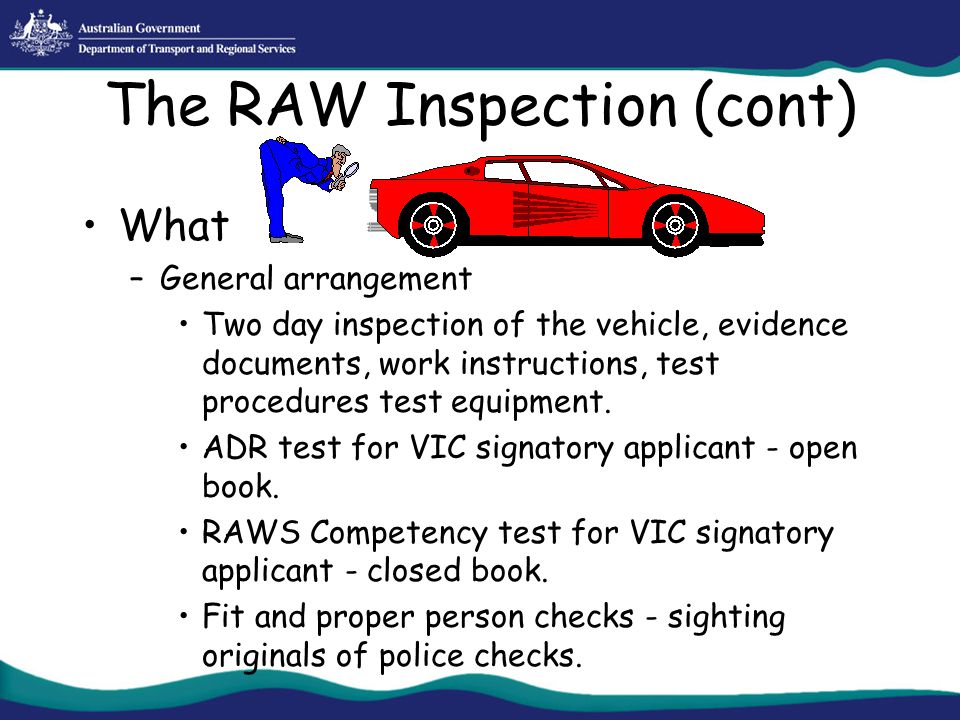 Australian Government
Department of Transport and Regional Services

The RAW Inspection (cont)

• What
– General arrangement
• Two day inspection of the vehicle, evidence documents, work instructions, test procedures test equipment.
• ADR test for VIC signatory applicant - open book.
• RAWS Competency test for VIC signatory applicant - closed book.
• Fit and proper person checks - sighting originals of police checks.